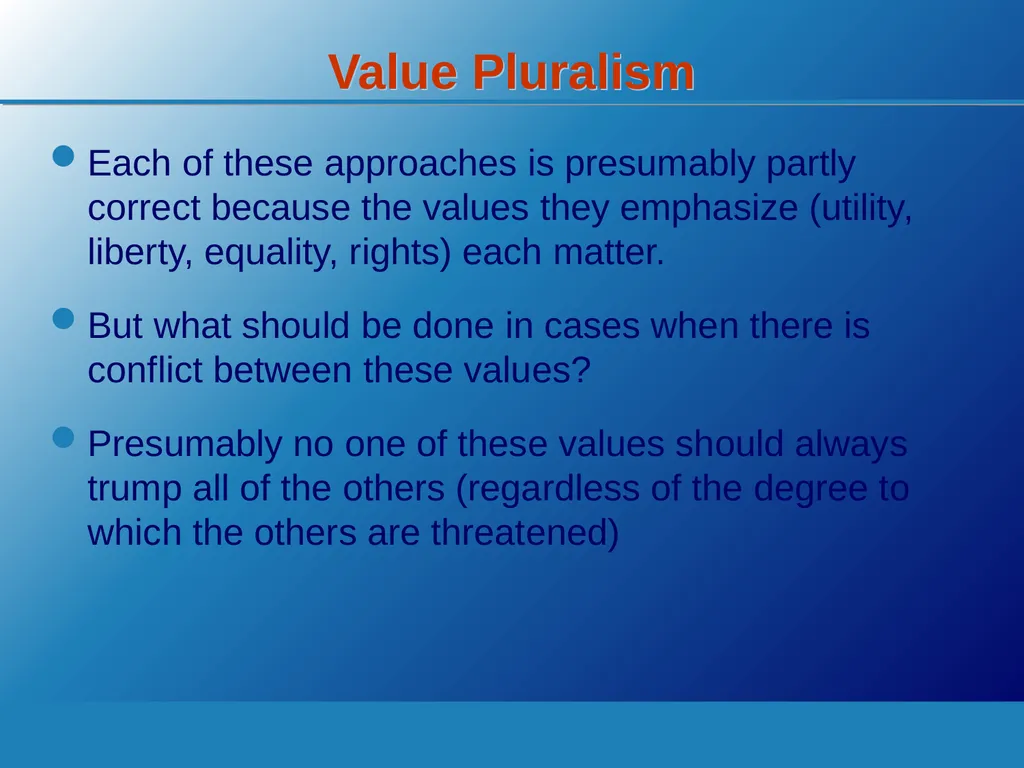 Value Pluralism

Each of these approaches is presumably partly correct because the values they emphasize (utility, liberty, equality, rights) each matter.

But what should be done in cases when there is conflict between these values?

Presumably no one of these values should always trump all of the others (regardless of the degree to which the others are threatened)